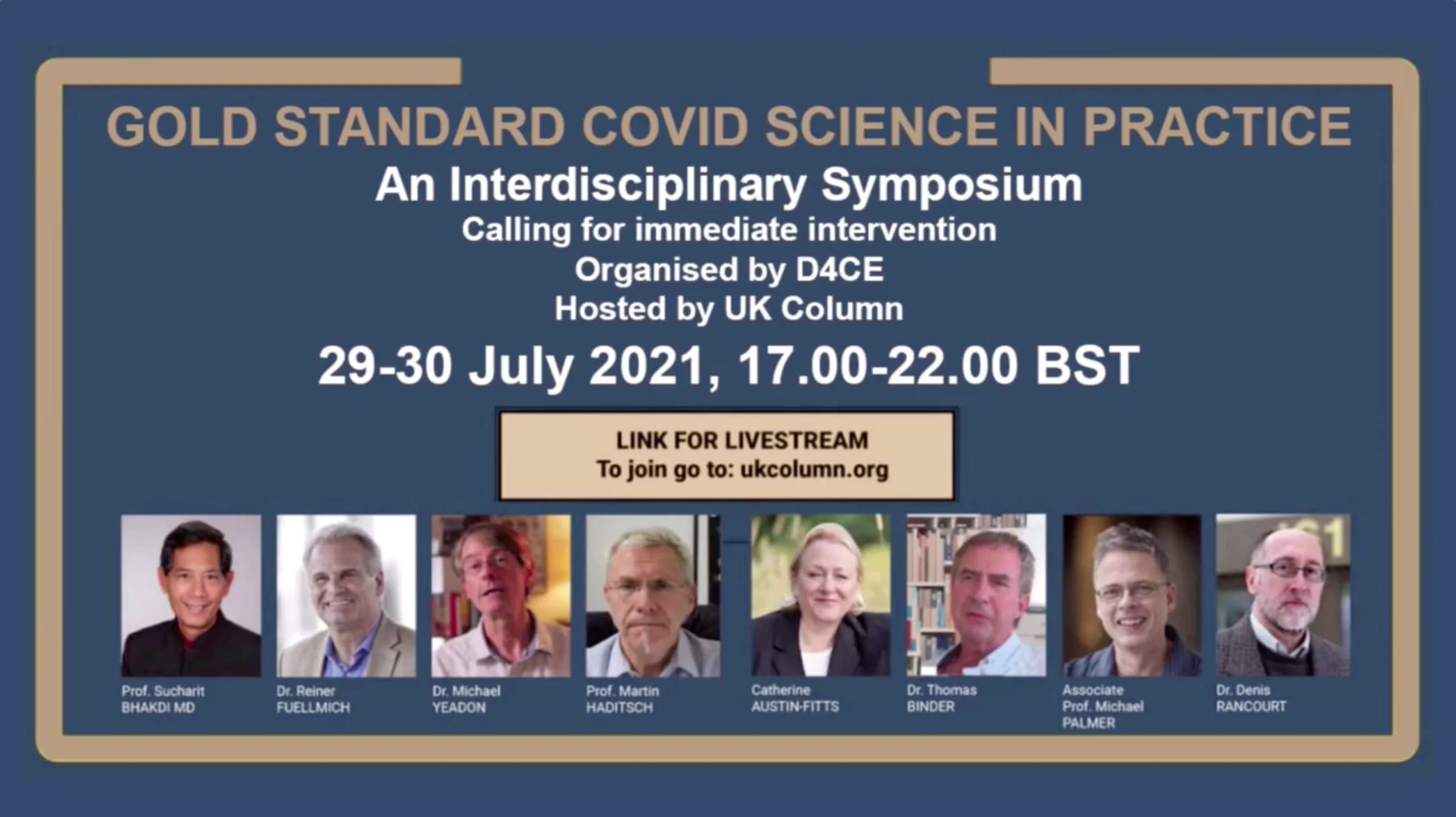 GOLD STANDARD COVID SCIENCE IN PRACTICE
An Interdisciplinary Symposium
Calling for immediate intervention
Organised by D4CE
Hosted by UK Column
29-30 July 2021, 17.00-22.00 BST

LINK FOR LIVESTREAM
To join go to: ukcolumn.org

Prof. Sucharit BHAKDI MD

Dr. Reiner FUELLMICH

Dr. Michael YEADON

Prof. Martin HADITSCH

Catherine AUSTIN-FITTS

Dr. Thomas BINDER

Associate Prof. Michael PALMER

Dr. Denis RANCOURT